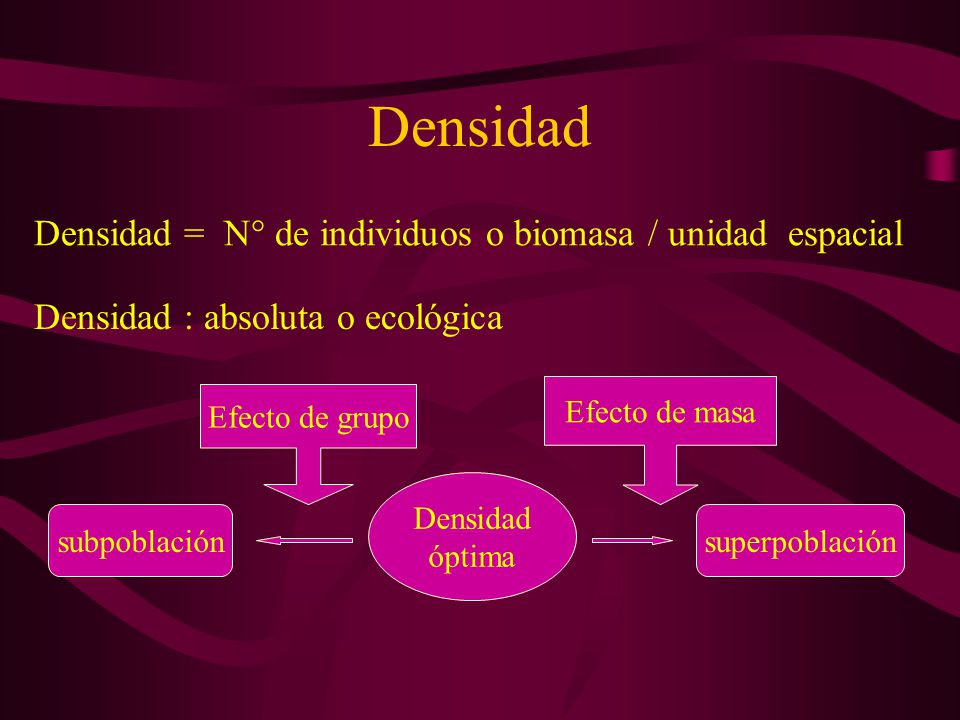 Densidad

Densidad = N° de individuos o biomasa / unidad espacial

Densidad : absoluta o ecológica

Efecto de grupo

Efecto de masa

subpoblación

Densidad óptima

superpoblación